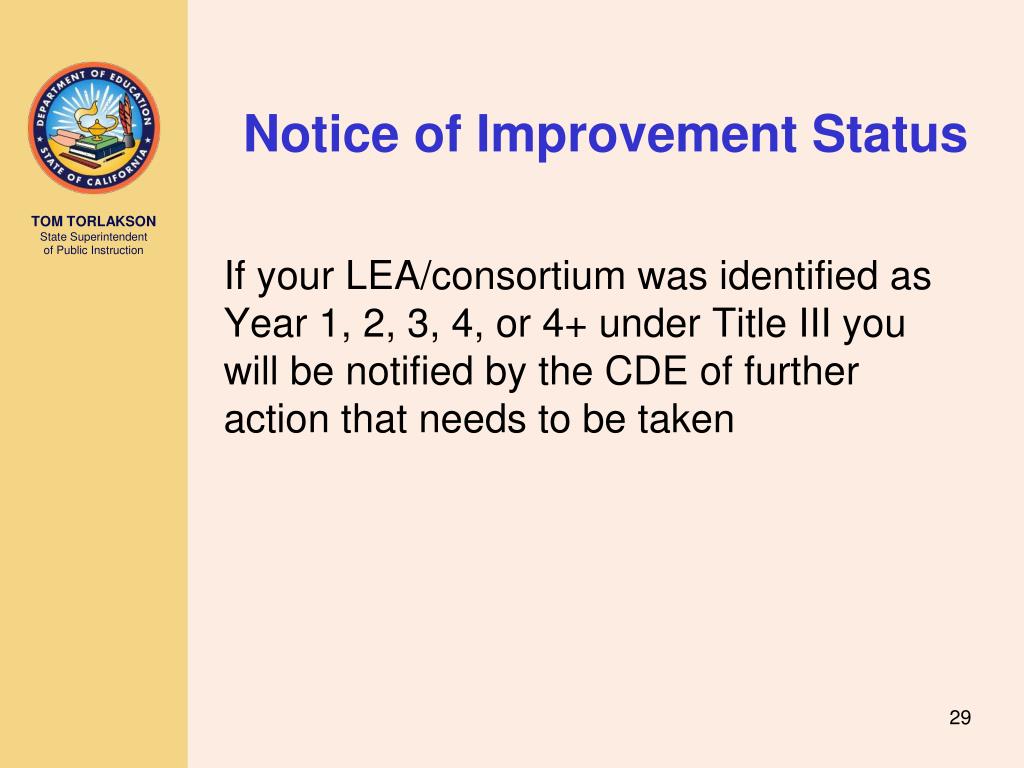 DEPARTMENT OF EDUCATION
STATE OF CALIFORNIA

TOM TORLAKSON
State Superintendent of Public Instruction

Notice of Improvement Status

If your LEA/consortium was identified as Year 1, 2, 3, 4, or 4+ under Title III you will be notified by the CDE of further action that needs to be taken

29